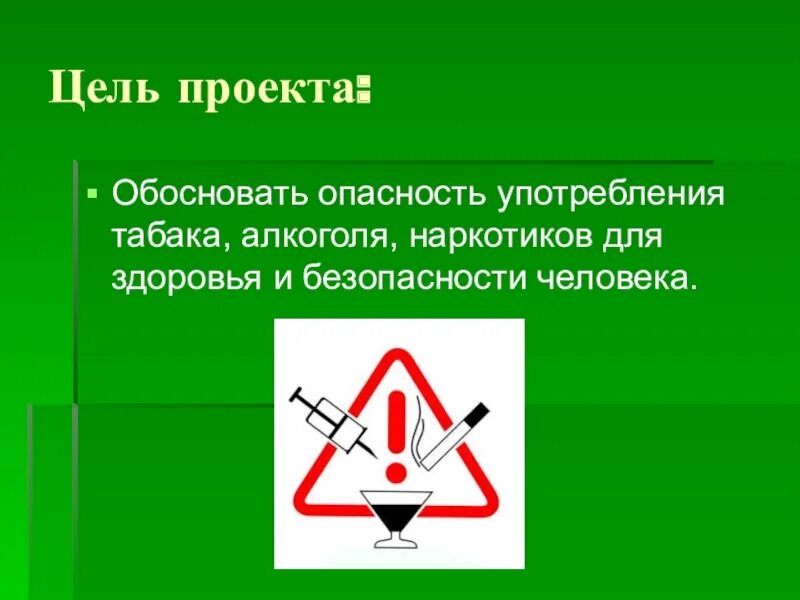 Цель проекта:

▪ Обосновать опасность употребления табака, алкоголя, наркотиков для здоровья и безопасности человека.